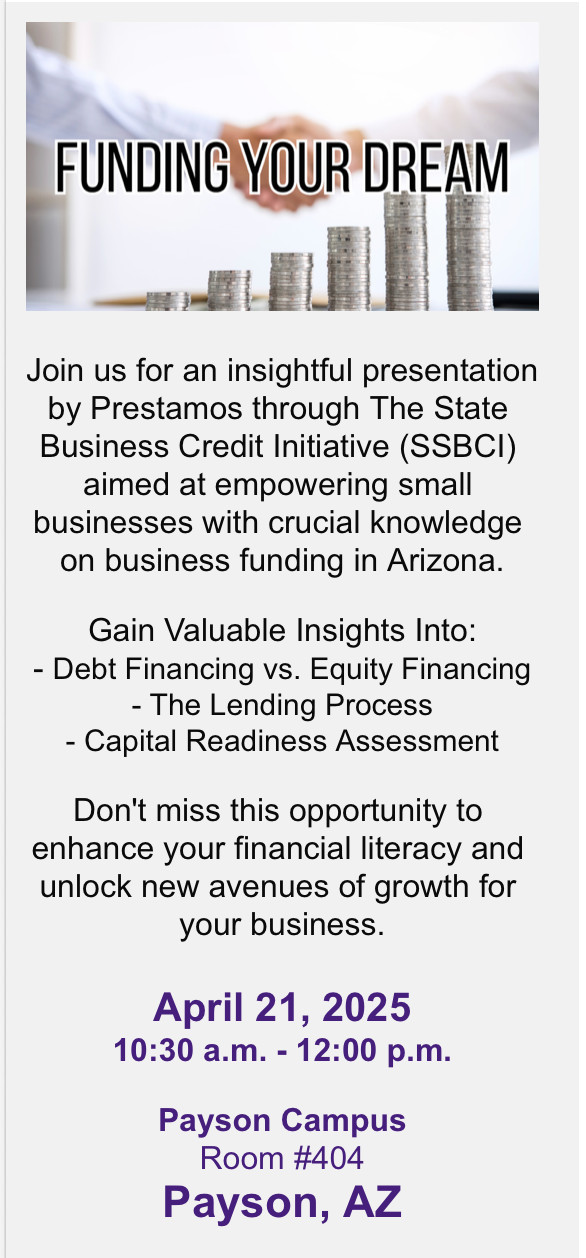 FUNDING YOUR DREAM

Join us for an insightful presentation by Prestamos through The State Business Credit Initiative (SSBCI) aimed at empowering small businesses with crucial knowledge on business funding in Arizona.

Gain Valuable Insights Into:
- Debt Financing vs. Equity Financing
- The Lending Process
- Capital Readiness Assessment

Don't miss this opportunity to enhance your financial literacy and unlock new avenues of growth for your business.

April 21, 2025
10:30 a.m. - 12:00 p.m.

Payson Campus
Room #404
Payson, AZ